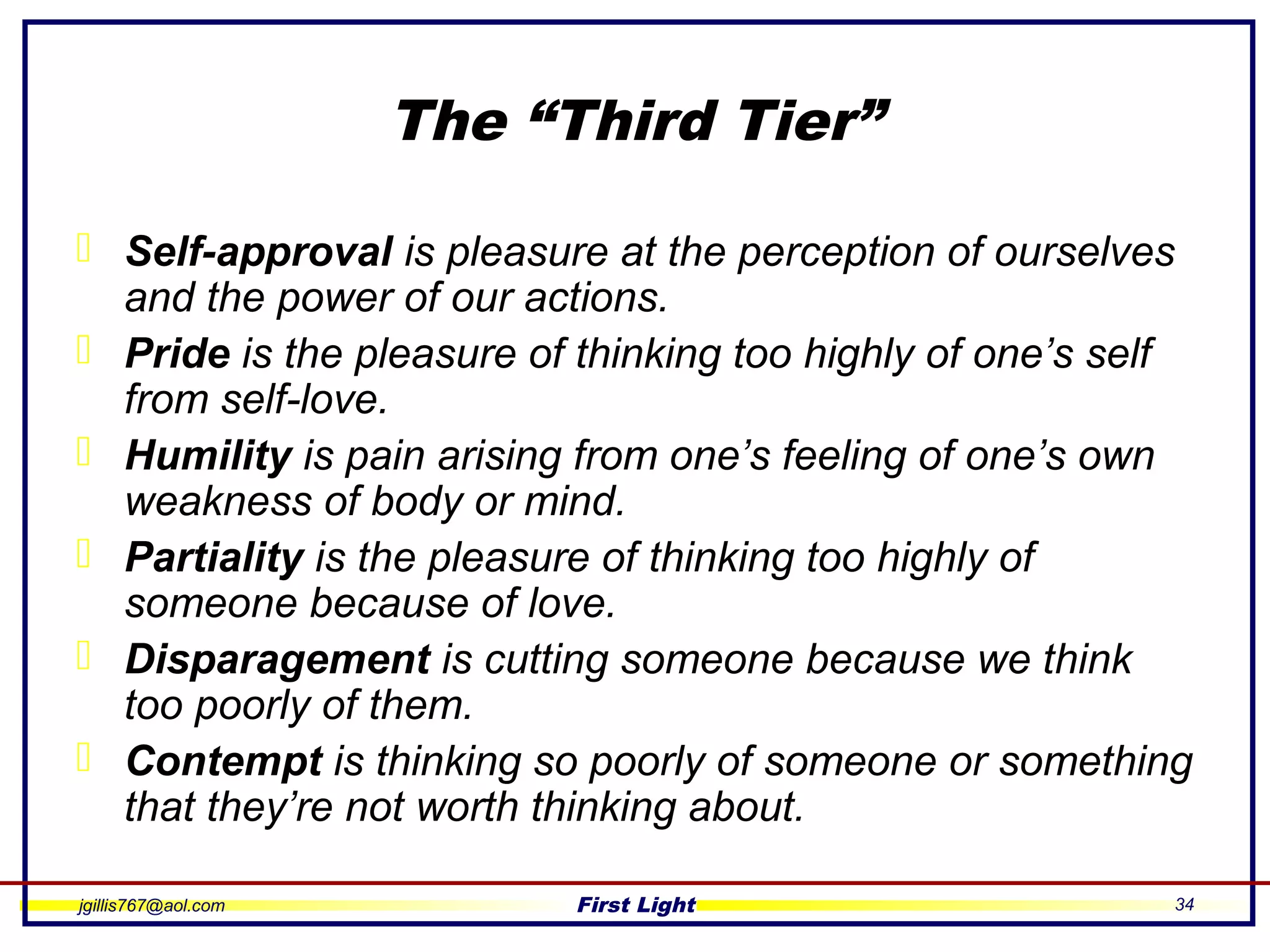 The “Third Tier”

Self-approval is pleasure at the perception of ourselves and the power of our actions.

Pride is the pleasure of thinking too highly of one’s self from self-love.

Humility is pain arising from one’s feeling of one’s own weakness of body or mind.

Partiality is the pleasure of thinking too highly of someone because of love.

Disparagement is cutting someone because we think too poorly of them.

Contempt is thinking so poorly of someone or something that they’re not worth thinking about.

jgillis767@aol.com First Light 34